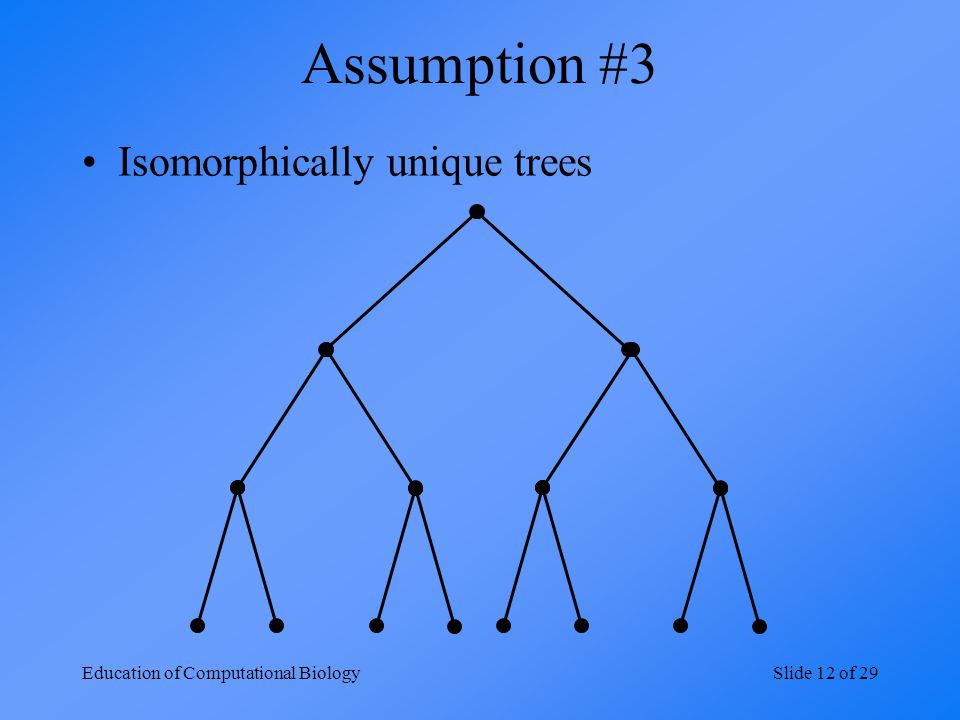 Assumption #3

• Isomorphically unique trees

Education of Computational Biology

Slide 12 of 29